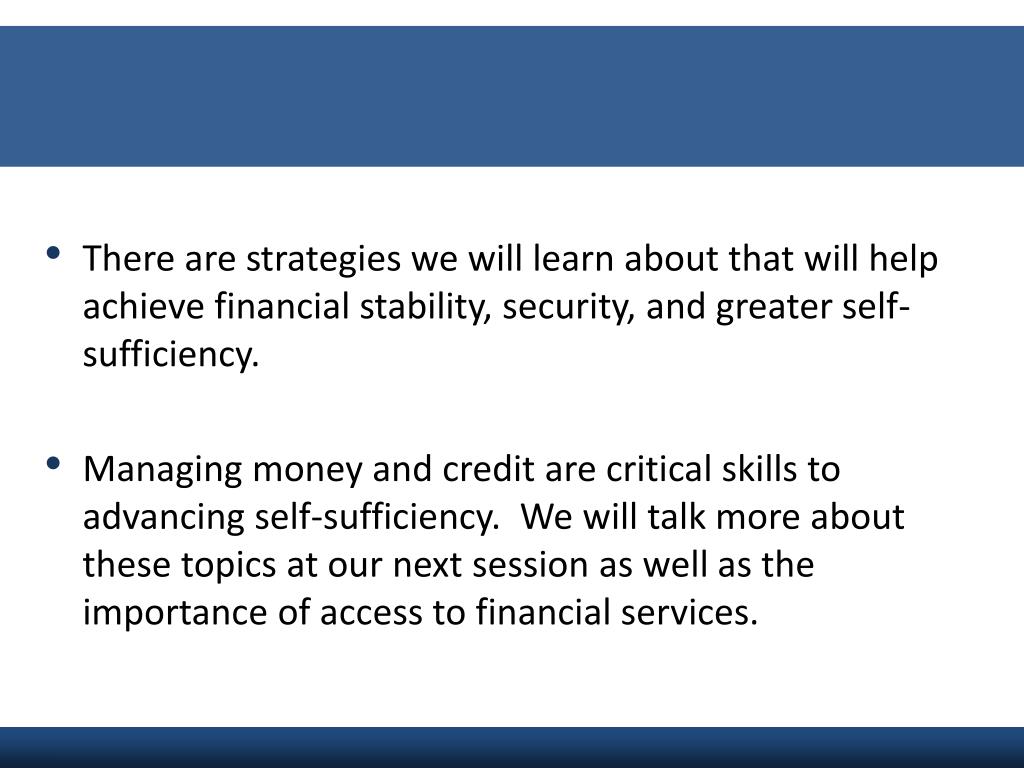 • There are strategies we will learn about that will help achieve financial stability, security, and greater self-sufficiency.

• Managing money and credit are critical skills to advancing self-sufficiency. We will talk more about these topics at our next session as well as the importance of access to financial services.